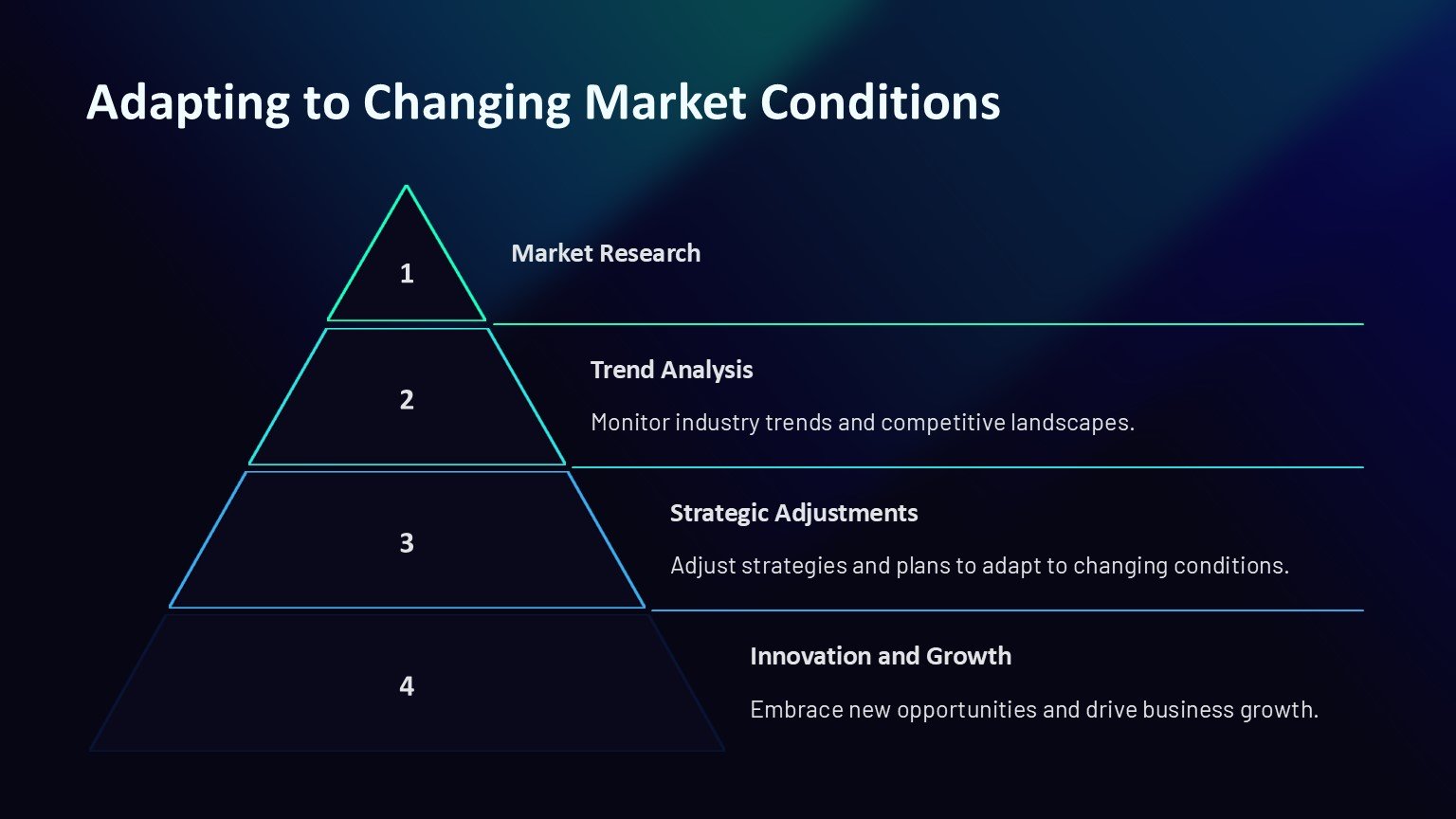 Adapting to Changing Market Conditions

1

Market Research

2

Trend Analysis

Monitor industry trends and competitive landscapes.

3

Strategic Adjustments

Adjust strategies and plans to adapt to changing conditions.

4

Innovation and Growth

Embrace new opportunities and drive business growth.